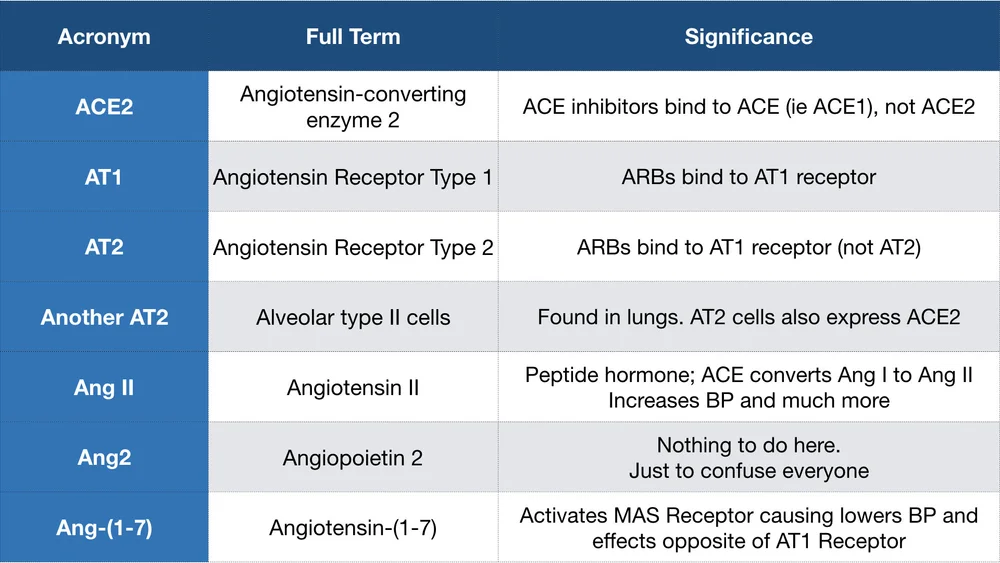 | Acronym | Full Term | Significance |
|---|---|---|
| ACE2 | Angiotensin-converting enzyme 2 | ACE inhibitors bind to ACE (ie ACE1), not ACE2 |
| AT1 | Angiotensin Receptor Type 1 | ARBs bind to AT1 receptor |
| AT2 | Angiotensin Receptor Type 2 | ARBs bind to AT1 receptor (not AT2) |
| Another AT2 | Alveolar type II cells | Found in lungs. AT2 cells also express ACE2 |
| Ang II | Angiotensin II | Peptide hormone; ACE converts Ang I to Ang II Increases BP and much more |
| Ang2 | Angiopoietin 2 | Nothing to do here. Just to confuse everyone |
| Ang-(1-7) | Angiotensin-(1-7) | Activates MAS Receptor causing lowers BP and effects opposite of AT1 Receptor |